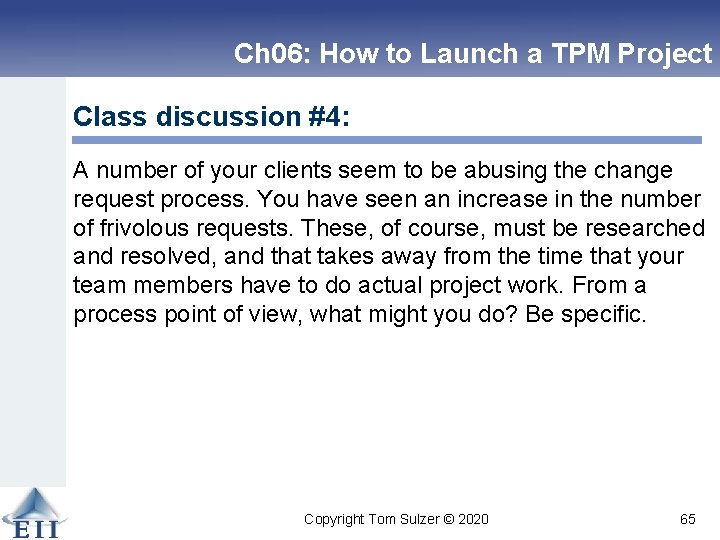 Ch06: How to Launch a TPM Project

Class discussion #4:

A number of your clients seem to be abusing the change request process. You have seen an increase in the number of frivolous requests. These, of course, must be researched and resolved, and that takes away from the time that your team members have to do actual project work. From a process point of view, what might you do? Be specific.

EII

Copyright Tom Sulzer © 2020

65